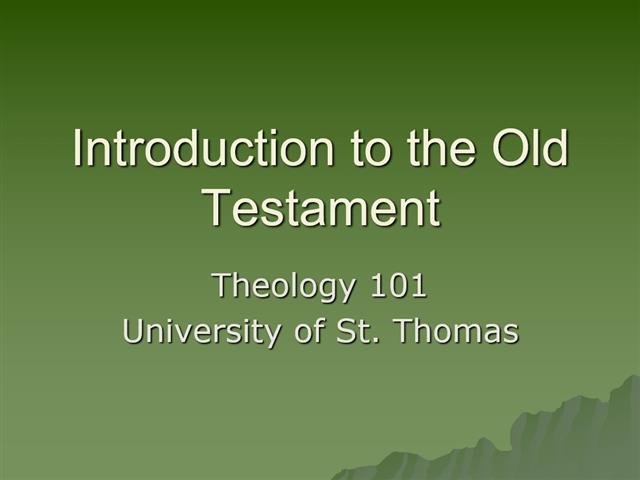 Introduction to the Old Testament

Theology 101
University of St. Thomas